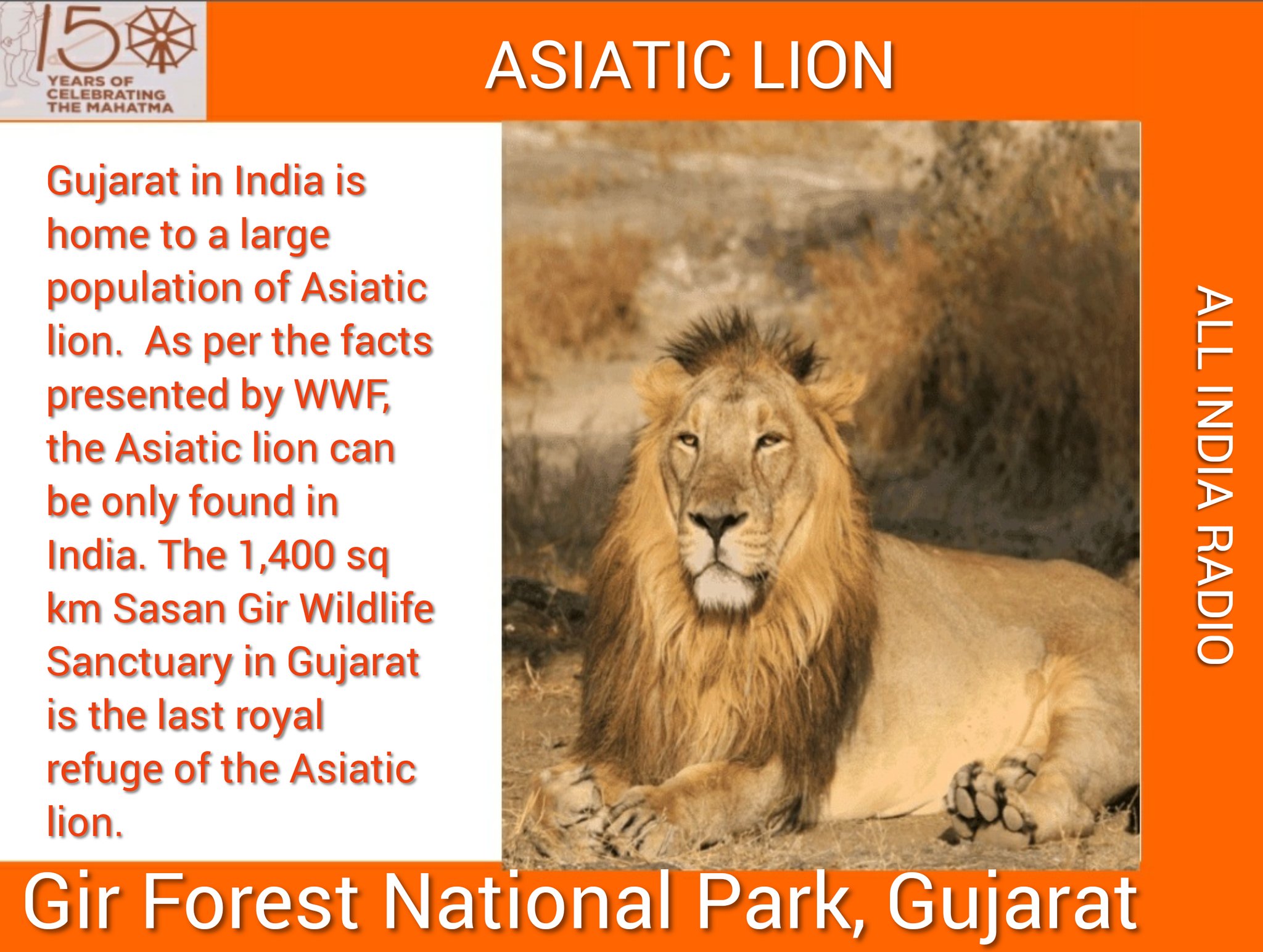 150 YEARS OF CELEBRATING THE MAHATMA

ASIATIC LION

Gujarat in India is home to a large population of Asiatic lion. As per the facts presented by WWF, the Asiatic lion can be only found in India. The 1,400 sq km Sasan Gir Wildlife Sanctuary in Gujarat is the last royal refuge of the Asiatic lion.

ALL INDIA RADIO

Gir Forest National Park, Gujarat